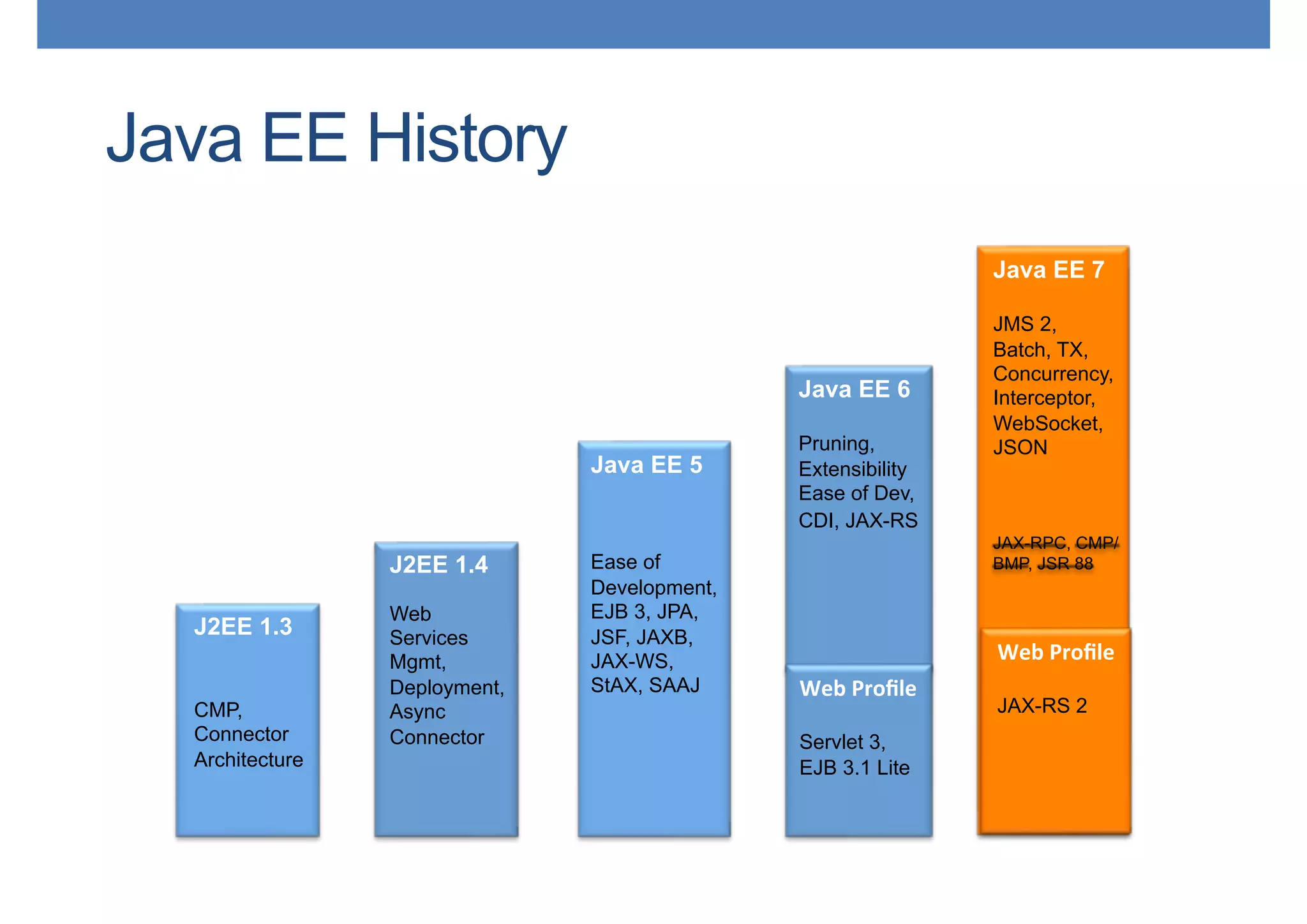 Java EE History

J2EE 1.3

CMP, Connector Architecture

J2EE 1.4

Web Services Mgmt, Deployment, Async Connector

Java EE 5

Ease of Development, EJB 3, JPA, JSF, JAXB, JAX-WS, StAX, SAAJ

Java EE 6

Pruning, Extensibility Ease of Dev, CDI, JAX-RS

Web Profile

Servlet 3, EJB 3.1 Lite

Java EE 7

JMS 2, Batch, TX, Concurrency, Interceptor, WebSocket, JSON

JAX-RPC, CMP/ BMP, JSR 88

Web Profile

JAX-RS 2